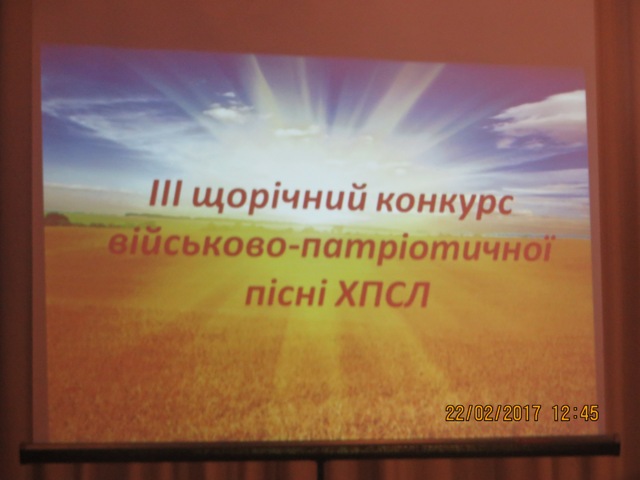 ІІІ щорічний конкурс військово-патріотичної пісні ХПСЛ

22/02/2017 12:45